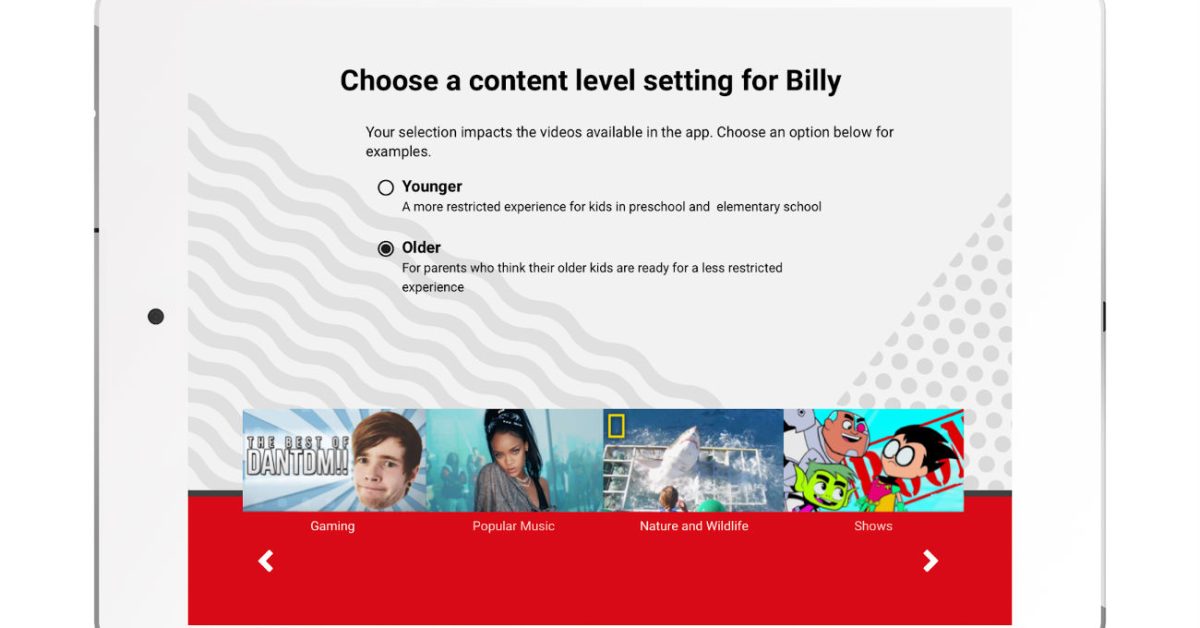 Choose a content level setting for Billy

Your selection impacts the videos available in the app. Choose an option below for examples.

Younger
A more restricted experience for kids in preschool and elementary school

Older
For parents who think their older kids are ready for a less restricted experience

THE BEST OF DANTDM!!

Gaming

Popular Music

Nature and Wildlife

Shows